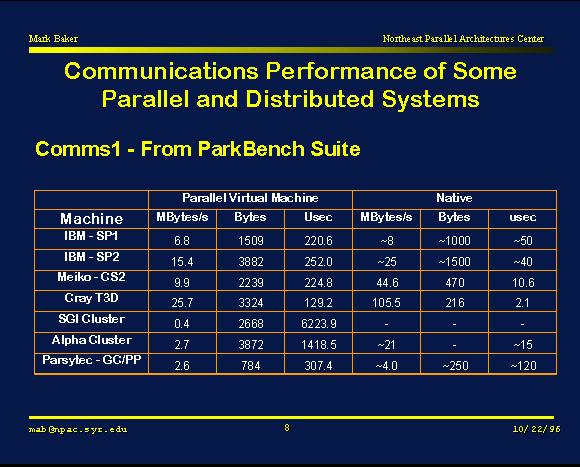 Mark Baker

Northeast Parallel Architectures Center

Communications Performance of Some Parallel and Distributed Systems

Comms1 - From ParkBench Suite

| | Parallel Virtual Machine | | | Native | | |
|---|---|---|---|---|---|---|
| Machine | MBytes/s | Bytes | Usec | MBytes/s | Bytes | usec |
| IBM - SP1 | 6.8 | 1509 | 220.6 | ~8 | ~1000 | ~50 |
| IBM - SP2 | 15.4 | 3882 | 252.0 | ~25 | ~1500 | ~40 |
| Meiko - CS2 | 9.9 | 2239 | 224.8 | 44.6 | 470 | 10.6 |
| Cray T3D | 25.7 | 3324 | 129.2 | 105.5 | 216 | 2.1 |
| SGI Cluster | 0.4 | 2668 | 6223.9 | - | - | - |
| Alpha Cluster | 2.7 | 3872 | 1418.5 | ~21 | - | ~15 |
| Parsytec - GC/PP | 2.6 | 784 | 307.4 | ~4.0 | ~250 | ~120 |

mab@npac.syr.edu

8

10/22/96